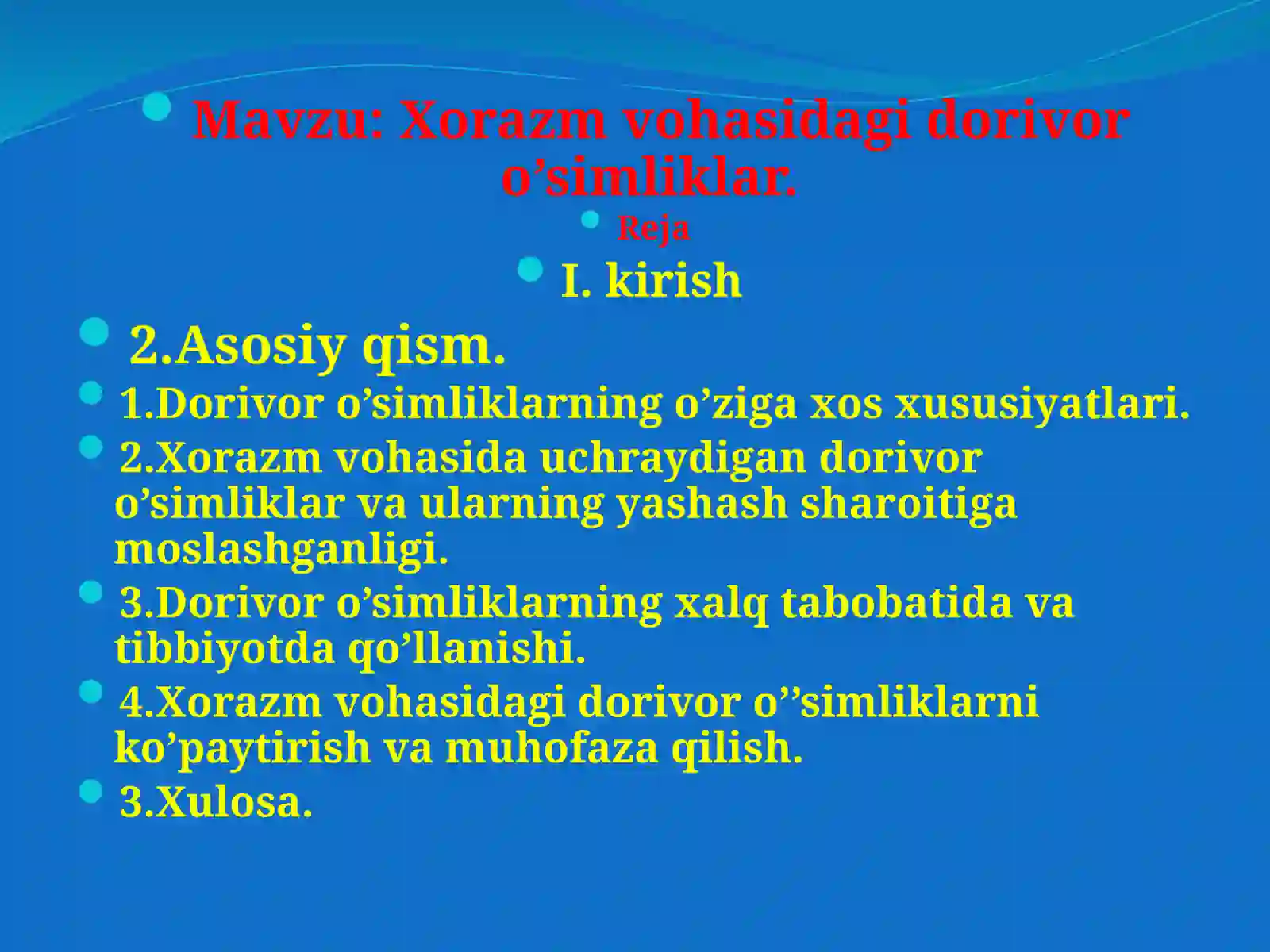 Mavzu: Xorazm vohasidagi dorivor o’simliklar.

Reja

I. kirish

2.Asosiy qism.

1.Dorivor o’simliklarning o’ziga xos xususiyatlari.

2.Xorazm vohasida uchraydigan dorivor o’simliklar va ularning yashash sharoitiga moslashganligi.

3.Dorivor o’simliklarning xalq tabobatida va tibbiyotda qo’llanishi.

4.Xorazm vohasidagi dorivor o’’simliklarni ko’paytirish va muhofaza qilish.

3.Xulosa.